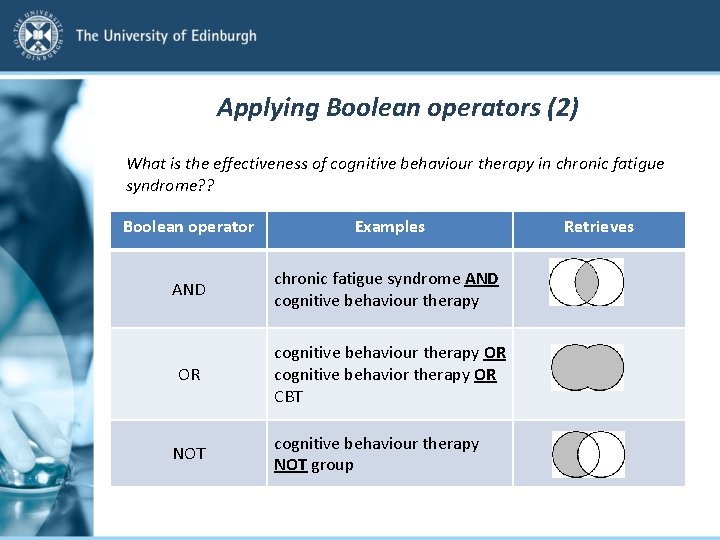 THE UNIVERSITY OF EDINBURGH

The University of Edinburgh

Applying Boolean operators (2)

What is the effectiveness of cognitive behaviour therapy in chronic fatigue syndrome??

| Boolean operator | Examples | Retrieves |
|---|---|---|
| AND | chronic fatigue syndrome AND cognitive behaviour therapy | |
| OR | cognitive behaviour therapy OR cognitive behavior therapy OR CBT | |
| NOT | cognitive behaviour therapy NOT group | |